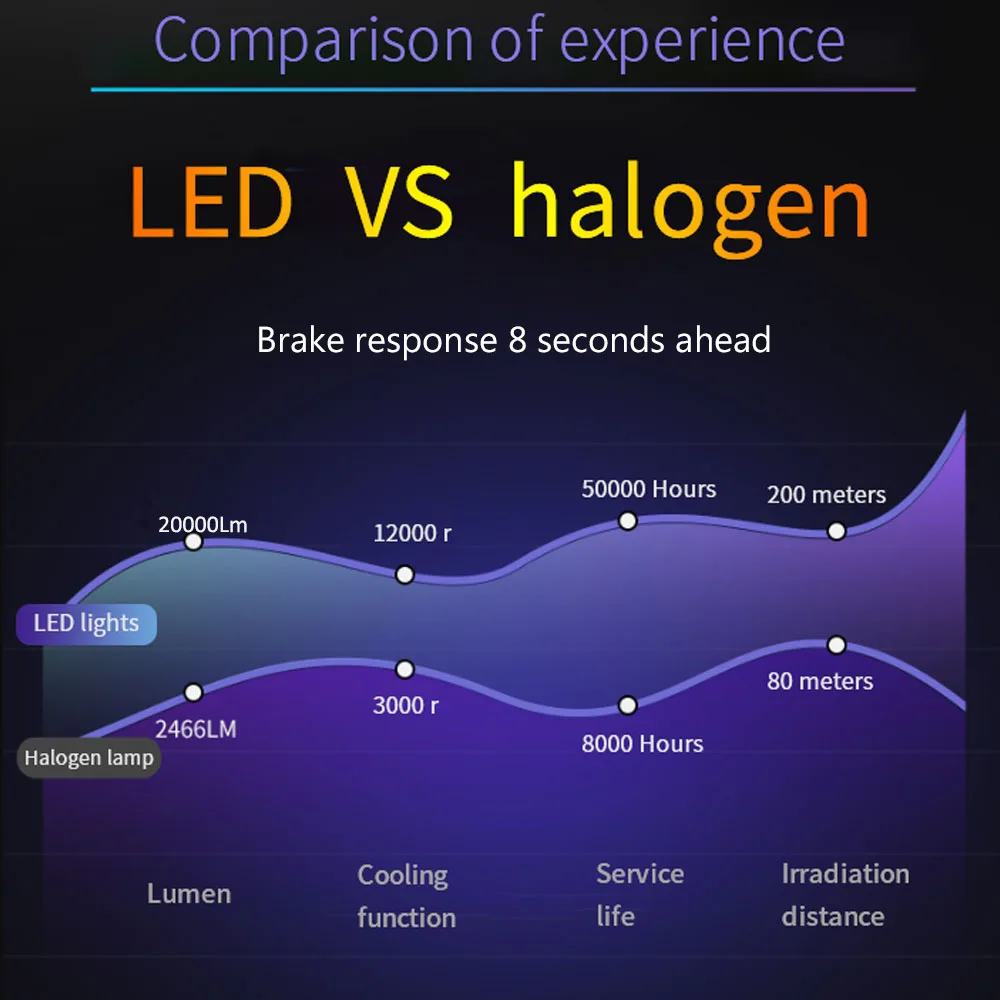 Comparison of experience

LED VS halogen

Brake response 8 seconds ahead

20000Lm

12000 r

50000 Hours

200 meters

LED lights

2466LM

3000 r

8000 Hours

80 meters

Halogen lamp

Lumen

Cooling function

Service life

Irradiation distance